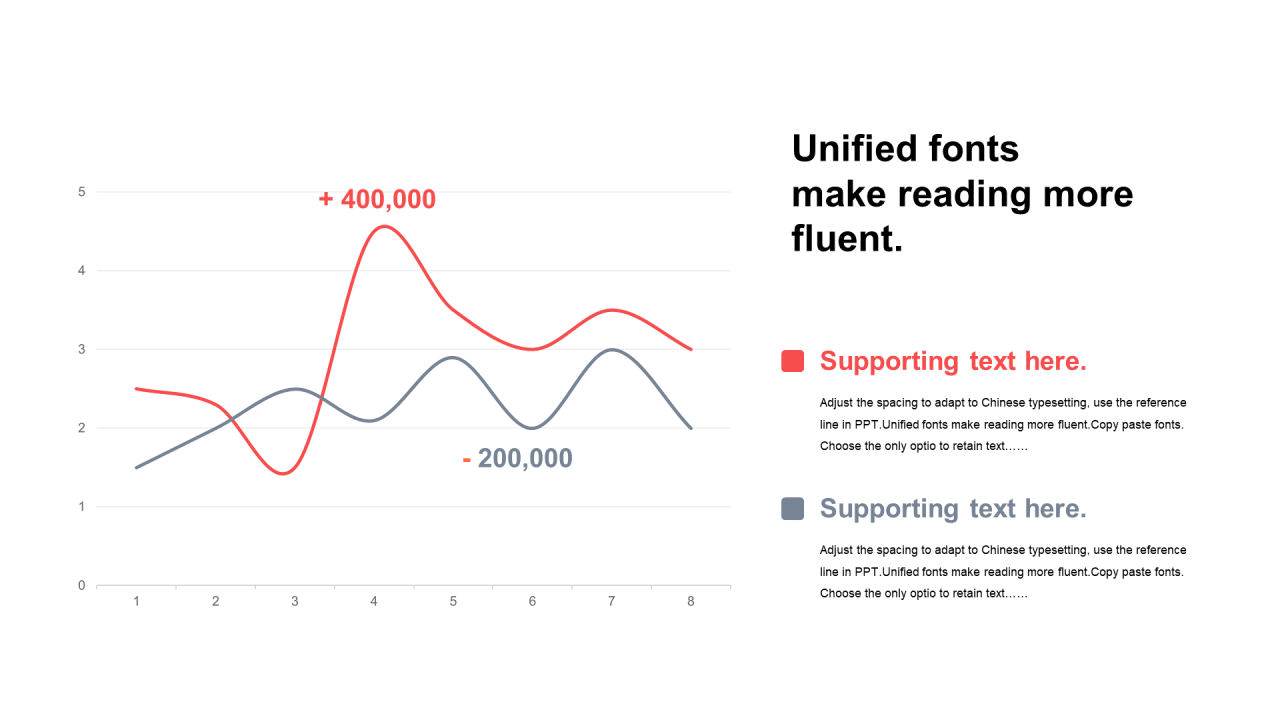 5
4
3
2
1
0
1 2 3 4 5 6 7 8

+ 400,000

- 200,000

Unified fonts make reading more fluent.

Supporting text here.

Adjust the spacing to adapt to Chinese typesetting, use the reference line in PPT.Unified fonts make reading more fluent.Copy paste fonts. Choose the only optio to retain text……

Supporting text here.

Adjust the spacing to adapt to Chinese typesetting, use the reference line in PPT.Unified fonts make reading more fluent.Copy paste fonts. Choose the only optio to retain text……